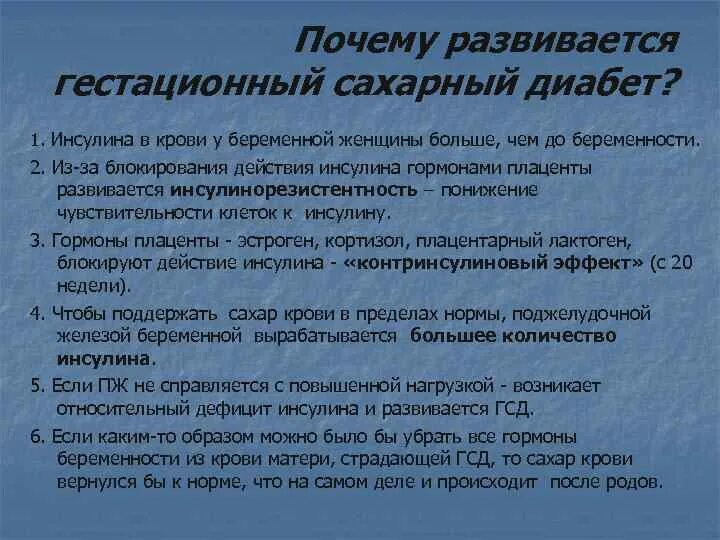 Почему развивается гестационный сахарный диабет?

1. Инсулина в крови у беременной женщины больше, чем до беременности.

2. Из-за блокирования действия инсулина гормонами плаценты развивается инсулинорезистентность – понижение чувствительности клеток к инсулину.

3. Гормоны плаценты - эстроген, кортизол, плацентарный лактоген, блокируют действие инсулина - «контринсулиновый эффект» (с 20 недели).

4. Чтобы поддержать сахар крови в пределах нормы, поджелудочной железой беременной вырабатывается большее количество инсулина.

5. Если ПЖ не справляется с повышенной нагрузкой - возникает относительный дефицит инсулина и развивается ГСД.

6. Если каким-то образом можно было бы убрать все гормоны беременности из крови матери, страдающей ГСД, то сахар крови вернулся бы к норме, что на самом деле и происходит после родов.